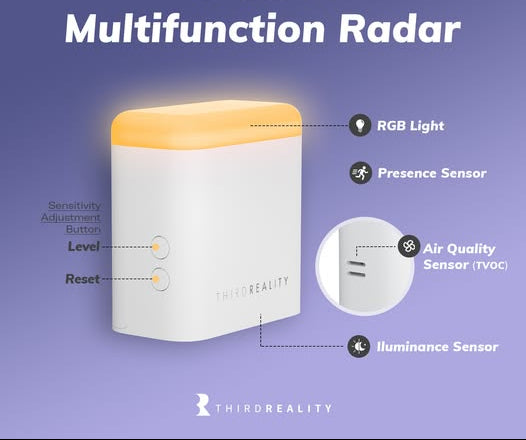 Multifunction Radar

RGB Light

Presence Sensor

Sensitivity Adjustment Button

Level

Reset

THIRDREALITY

Air Quality Sensor (TVOC)

Iluminance Sensor

THIRDREALITY